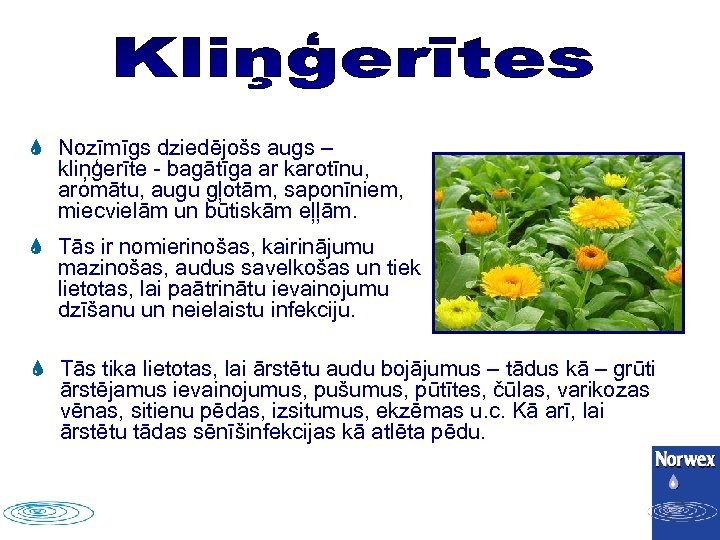 Kliņģerītes

Nozīmīgs dziedējošs augs – kliņģerīte - bagātīga ar karotīnu, aromātu, augu gļotām, saponīniem, miecvielām un būtiskām eļļām.

Tās ir nomierinošas, kairinājumu mazinošas, audus savelkošas un tiek lietotas, lai paātrinātu ievainojumu dzīšanu un neielaistu infekciju.

Tās tika lietotas, lai ārstētu audu bojājumus – tādus kā – grūti ārstējamus ievainojumus, pušumus, pūtītes, čūlas, varikozas vēnas, sitienu pēdas, izsitumus, ekzēmas u.c. Kā arī, lai ārstētu tādas sēnīšinfekcijas kā atlēta pēdu.

Norwex